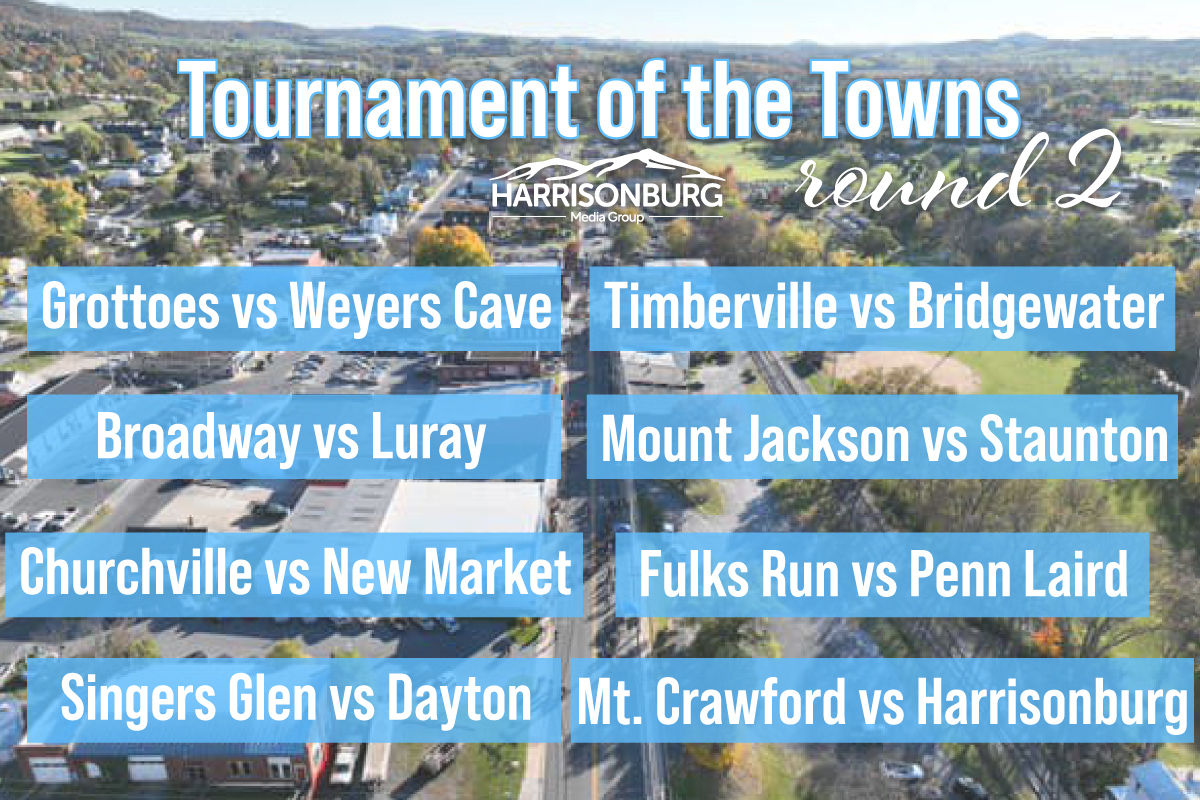 Tournament of the Towns

HARRISONBURG
Media Group

round 2

Grottoes vs Weyers Cave

Broadway vs Luray

Churchville vs New Market

Singers Glen vs Dayton

Timberville vs Bridgewater

Mount Jackson vs Staunton

Fulks Run vs Penn Laird

Mt. Crawford vs Harrisonburg